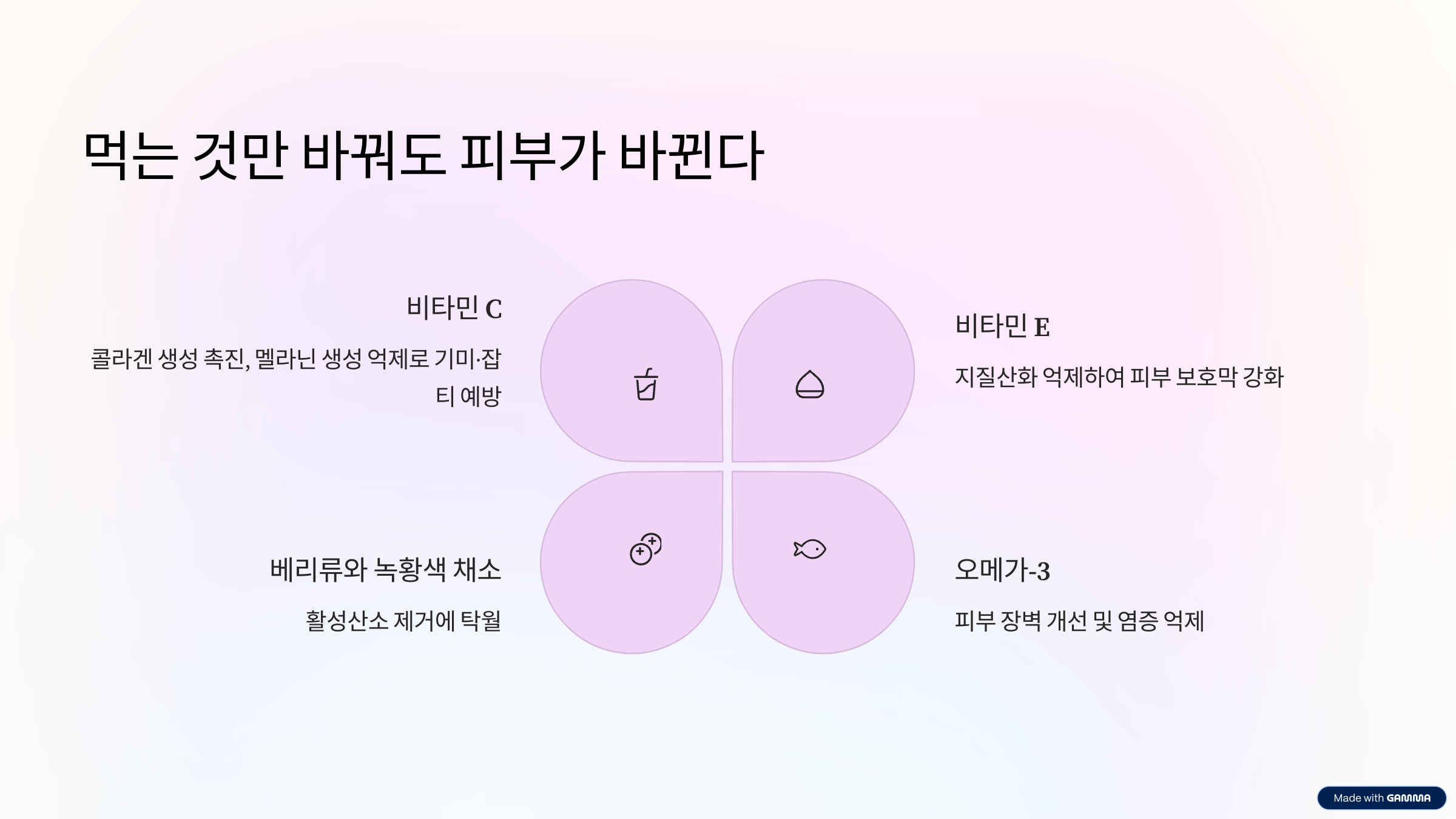 먹는 것만 바꿔도 피부가 바뀐다

비타민 C

콜라겐 생성 촉진, 멜라닌 생성 억제로 기미·잡티 예방

비타민 E

지질산화 억제하여 피부 보호막 강화

베리류와 녹황색 채소

활성산소 제거에 탁월

오메가-3

피부 장벽 개선 및 염증 억제

Made with GAMMA